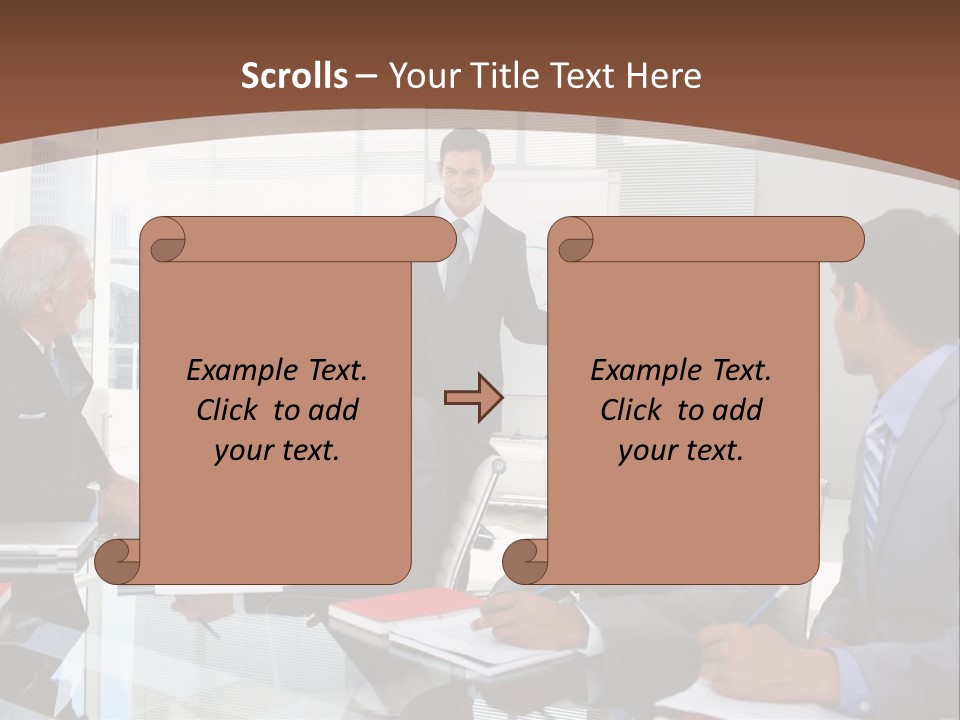 Scrolls – Your Title Text Here

Example Text. Click to add your text.

Example Text. Click to add your text.